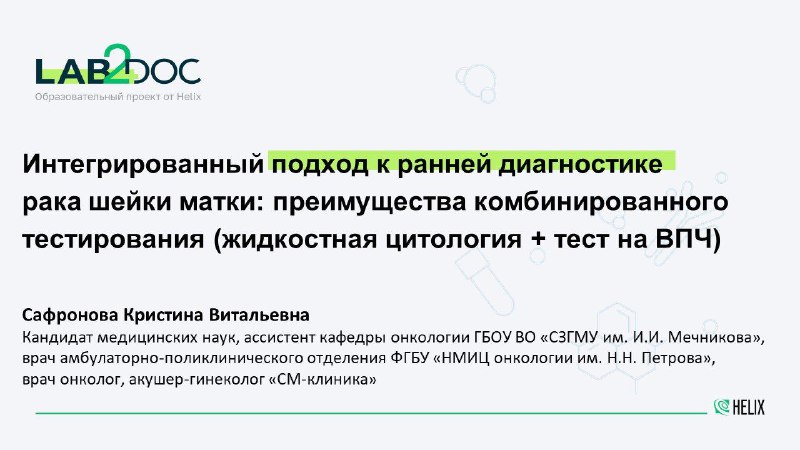 LAB2DOC
Образовательный проект от Helix

Интегрированный подход к ранней диагностике рака шейки матки: преимущества комбинированного тестирования (жидкостная цитология + тест на ВПЧ)

Сафронова Кристина Витальевна
Кандидат медицинских наук, ассистент кафедры онкологии ГБОУ ВО «СЗГМУ им. И.И. Мечникова», врач амбулаторно-поликлинического отделения ФГБУ «НМИЦ онкологии им. Н.Н. Петрова», врач онколог, акушер-гинеколог «СМ-клиника»

HELIX